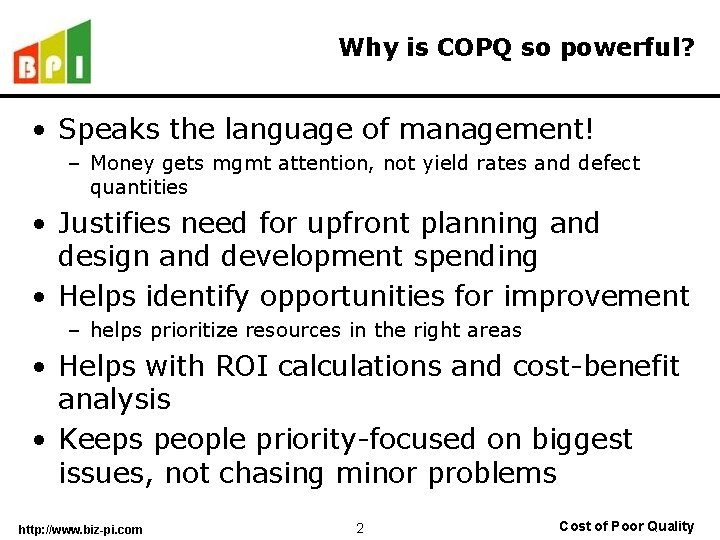 BPI

Why is COPQ so powerful?

• Speaks the language of management!
– Money gets mgmt attention, not yield rates and defect quantities

• Justifies need for upfront planning and design and development spending

• Helps identify opportunities for improvement
– helps prioritize resources in the right areas

• Helps with ROI calculations and cost-benefit analysis

• Keeps people priority-focused on biggest issues, not chasing minor problems

http://www.biz-pi.com 2 Cost of Poor Quality